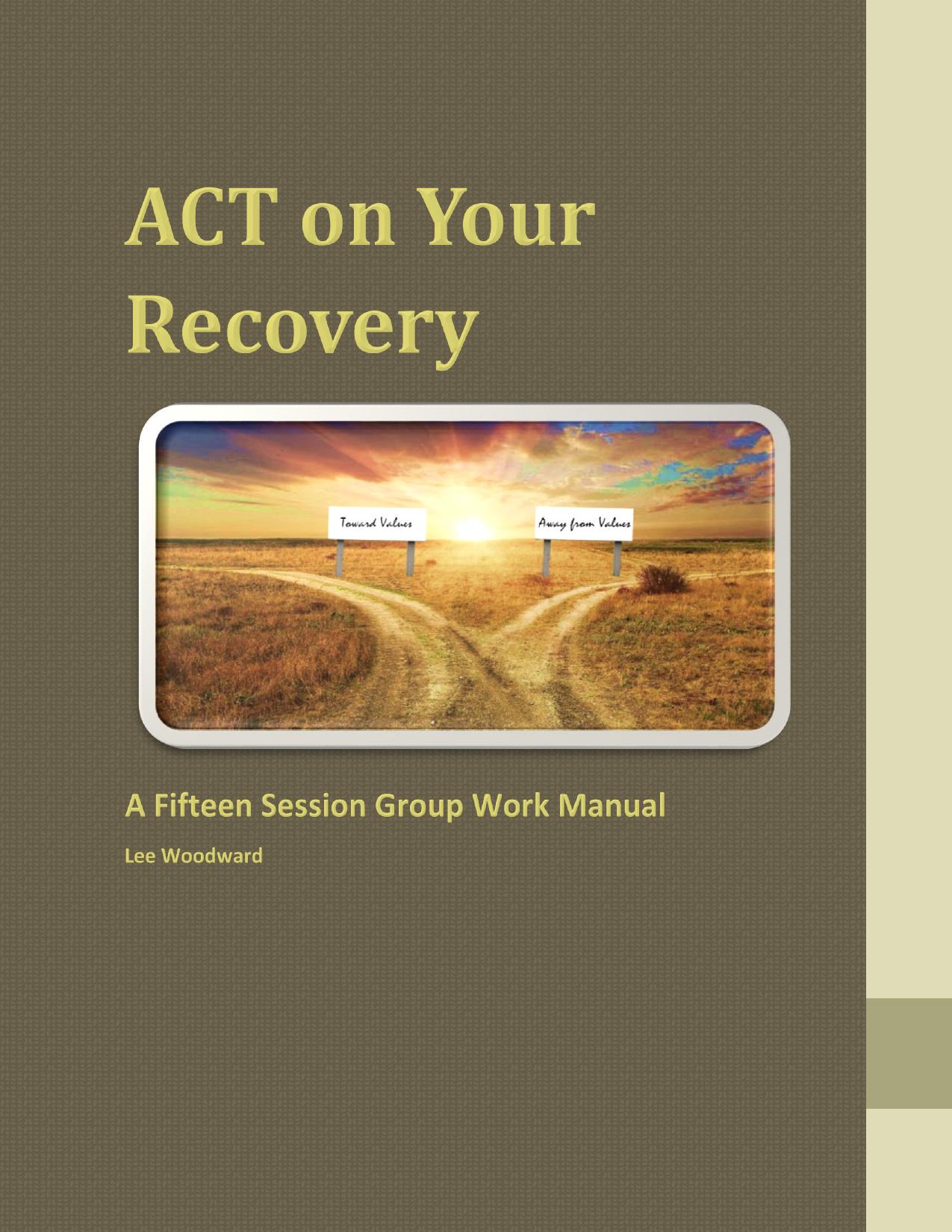 ACT on Your Recovery

Toward Values

Away from Values

A Fifteen Session Group Work Manual

Lee Woodward